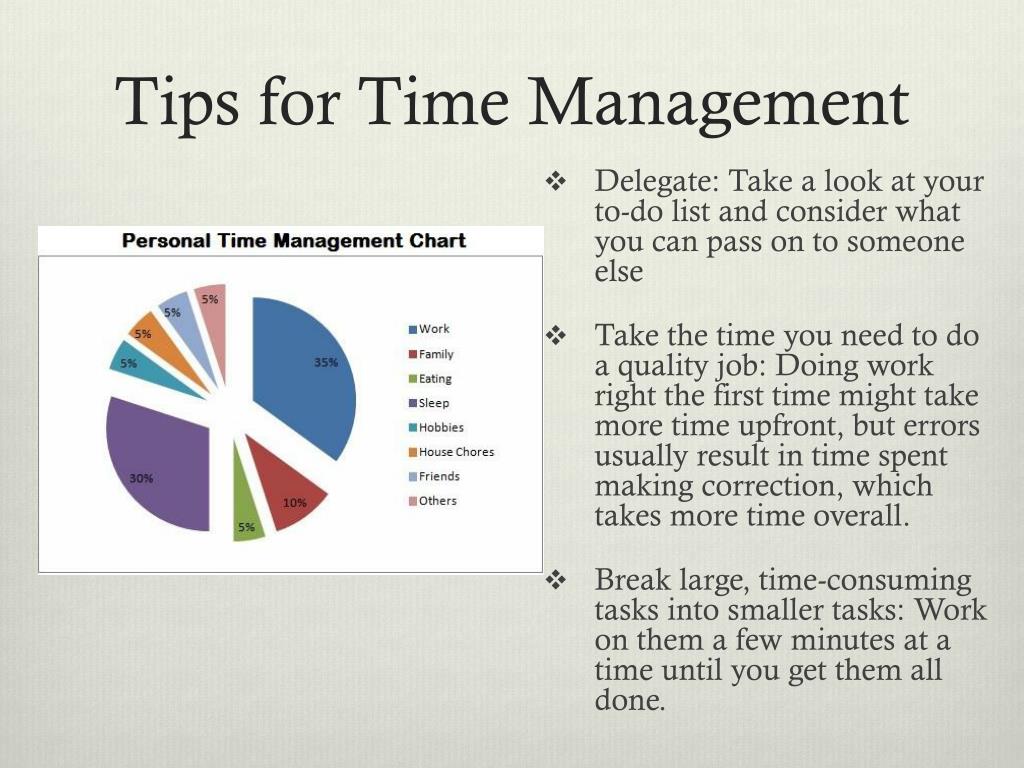 Tips for Time Management

Personal Time Management Chart

35%
10%
5%
30%
5%
5%
5%
5%

Work
Family
Eating
Sleep
Hobbies
House Chores
Friends
Others

❖ Delegate: Take a look at your to-do list and consider what you can pass on to someone else

❖ Take the time you need to do a quality job: Doing work right the first time might take more time upfront, but errors usually result in time spent making correction, which takes more time overall.

❖ Break large, time-consuming tasks into smaller tasks: Work on them a few minutes at a time until you get them all done.